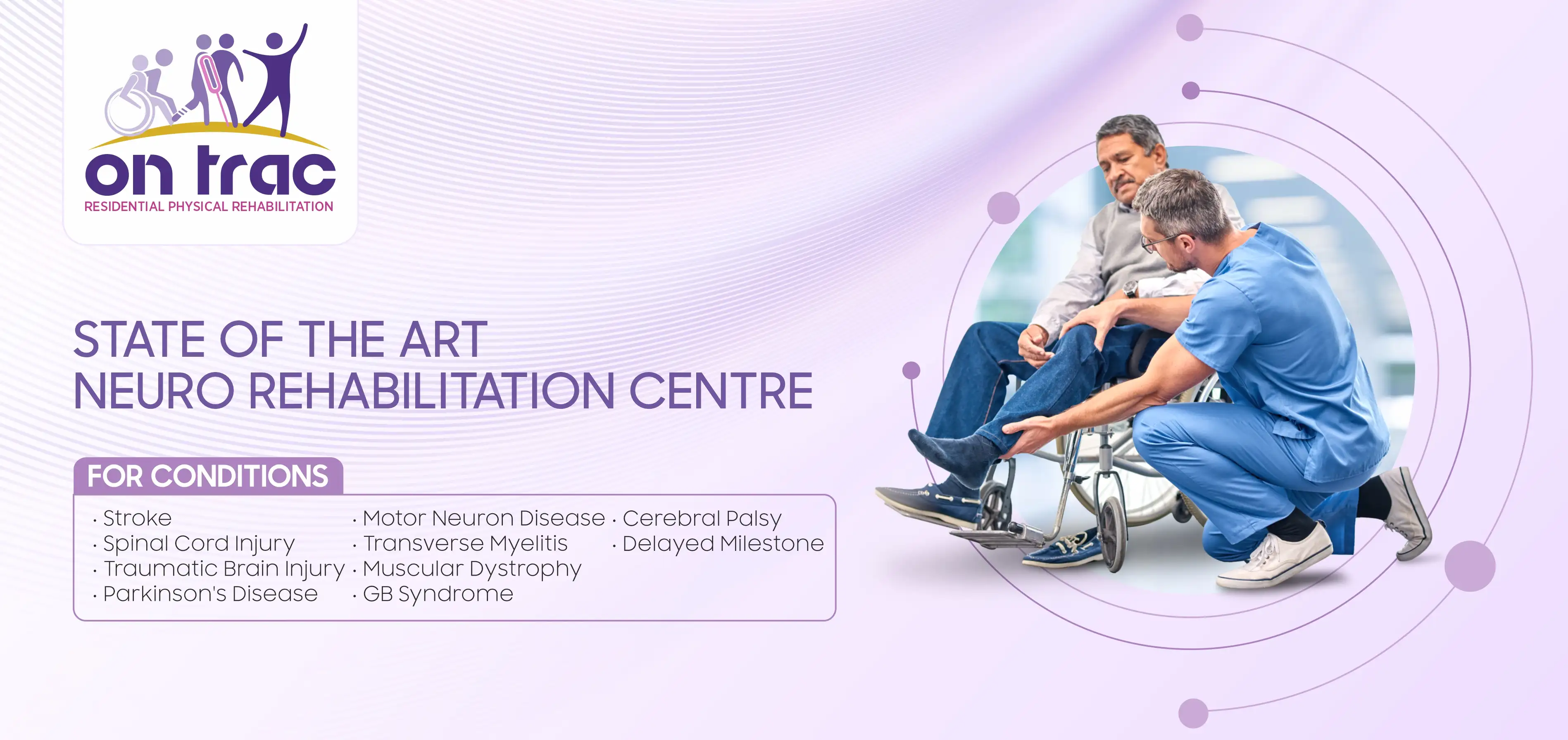 on trac
RESIDENTIAL PHYSICAL REHABILITATION

STATE OF THE ART
NEURO REHABILITATION CENTRE

FOR CONDITIONS

· Stroke
· Spinal Cord Injury
· Traumatic Brain Injury
· Parkinson's Disease

· Motor Neuron Disease
· Transverse Myelitis
· Muscular Dystrophy
· GB Syndrome

· Cerebral Palsy
· Delayed Milestone